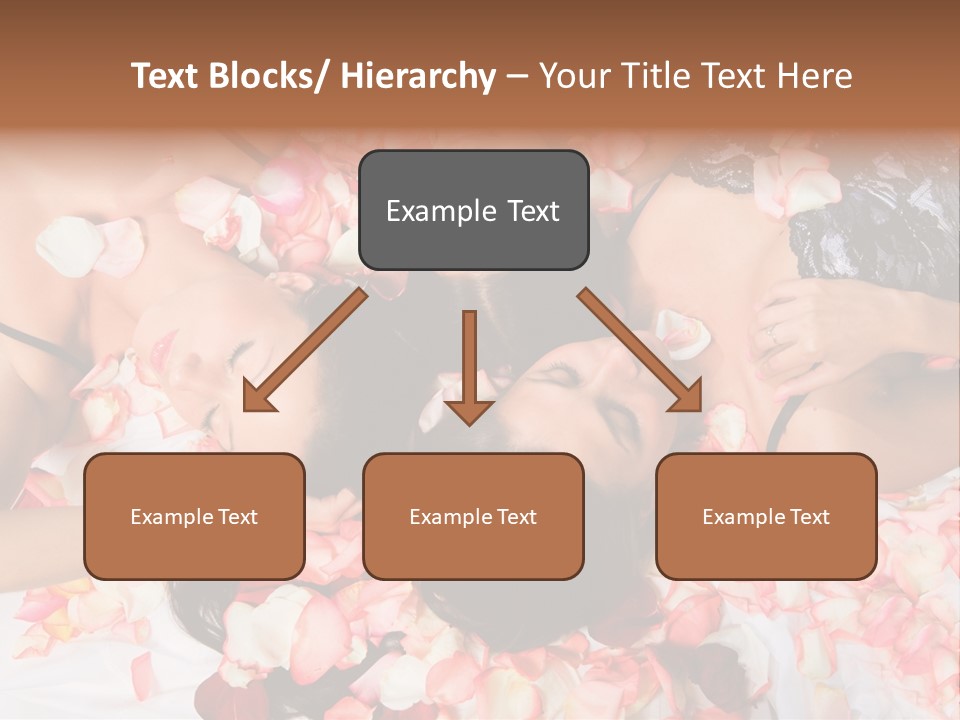 Text Blocks/ Hierarchy – Your Title Text Here

Example Text

Example Text

Example Text

Example Text